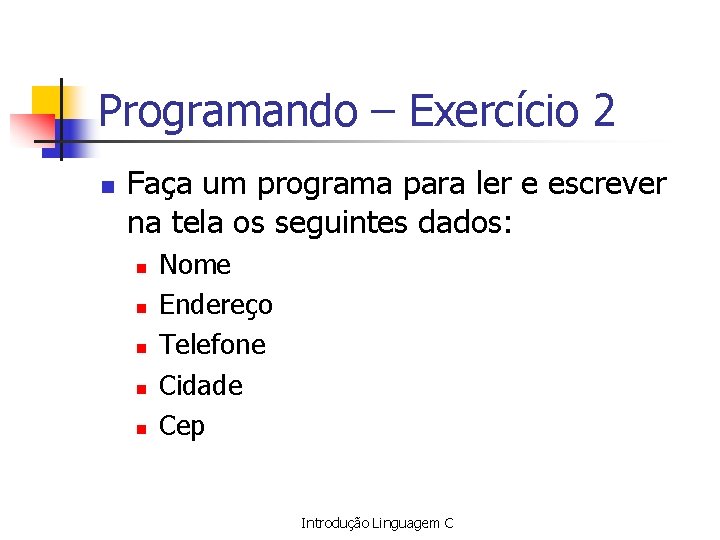 Programando – Exercício 2

Faça um programa para ler e escrever na tela os seguintes dados:

Nome
Endereço
Telefone
Cidade
Cep

Introdução Linguagem C